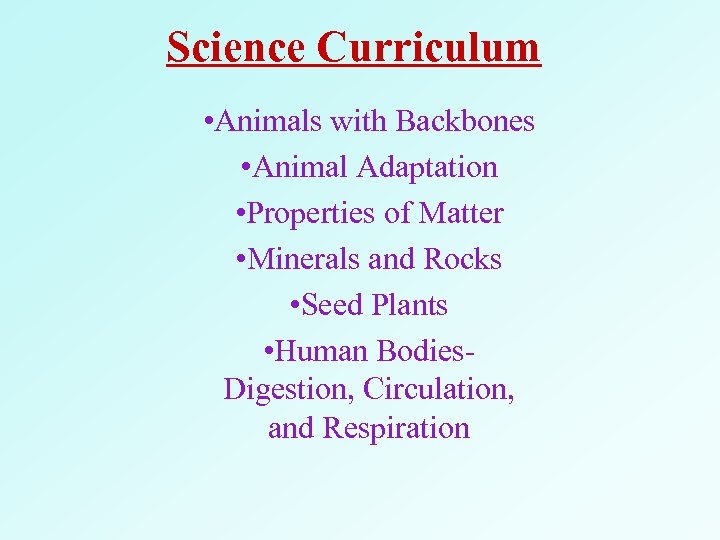 Science Curriculum

•Animals with Backbones

•Animal Adaptation

•Properties of Matter

•Minerals and Rocks

•Seed Plants

•Human Bodies- Digestion, Circulation, and Respiration